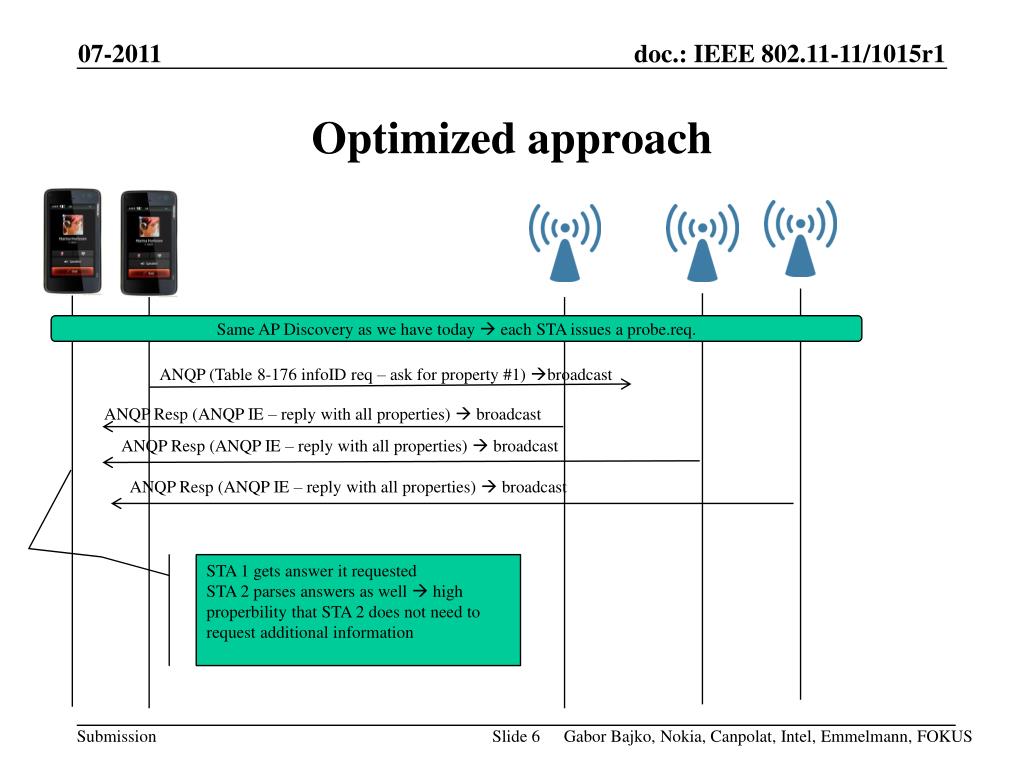 07-2011

doc.: IEEE 802.11-11/1015r1

Optimized approach

Same AP Discovery as we have today → each STA issues a probe.req.

ANQP (Table 8-176 infoID req – ask for property #1) →broadcast

ANQP Resp (ANQP IE – reply with all properties) → broadcast

ANQP Resp (ANQP IE – reply with all properties) → broadcast

ANQP Resp (ANQP IE – reply with all properties) → broadcast

STA 1 gets answer it requested
STA 2 parses answers as well → high properbility that STA 2 does not need to request additional information

Submission

Slide 6

Gabor Bajko, Nokia, Canpolat, Intel, Emmelmann, FOKUS